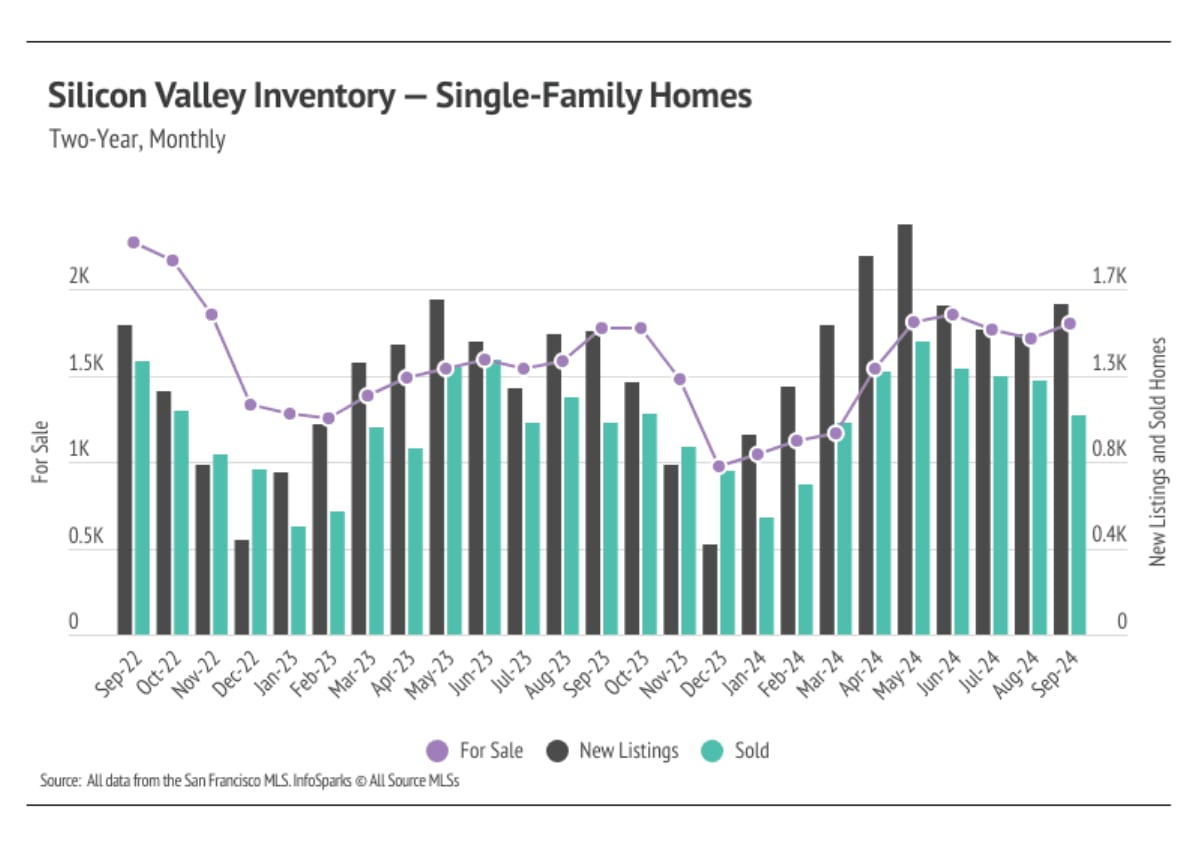 Silicon Valley Inventory — Single-Family Homes
Two-Year, Monthly

For Sale
2K
1.5K
1K
0.5K
0

New Listings and Sold Homes
1.7K
1.3K
0.8K
0.4K
0

Sep-22 Oct-22 Nov-22 Dec-22 Jan-23 Feb-23 Mar-23 Apr-23 May-23 Jun-23 Jul-23 Aug-23 Sep-23 Oct-23 Nov-23 Dec-23 Jan-24 Feb-24 Mar-24 Apr-24 May-24 Jun-24 Jul-24 Aug-24 Sep-24

For Sale New Listings Sold

Source: All data from the San Francisco MLS. InfoSparks © All Source MLSs